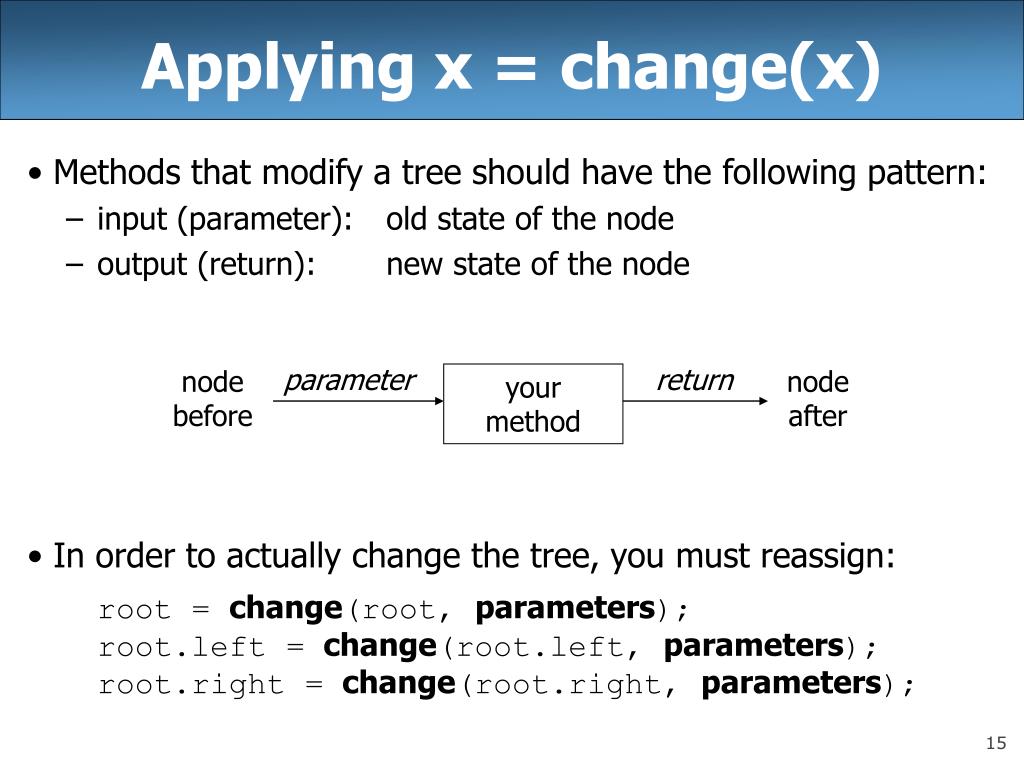 Applying x = change(x)

• Methods that modify a tree should have the following pattern:
– input (parameter): old state of the node
– output (return): new state of the node

node before
parameter
your method
return
node after

• In order to actually change the tree, you must reassign:

root = change(root, parameters);
root.left = change(root.left, parameters);
root.right = change(root.right, parameters);

15